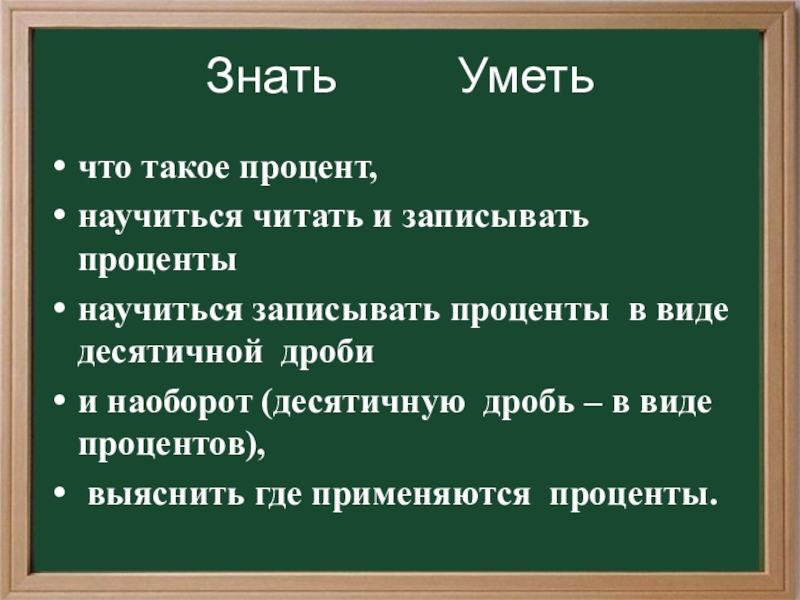 Знать Уметь

• что такое процент,
• научиться читать и записывать проценты
• научиться записывать проценты в виде десятичной дроби
• и наоборот (десятичную дробь – в виде процентов),
• выяснить где применяются проценты.